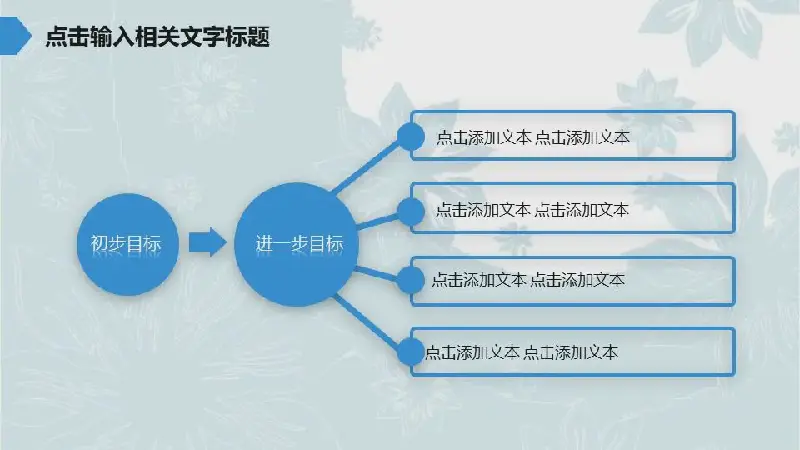 点击输入相关文字标题

初步目标

进一步目标

点击添加文本 点击添加文本

点击添加文本 点击添加文本

点击添加文本 点击添加文本

点击添加文本 点击添加文本